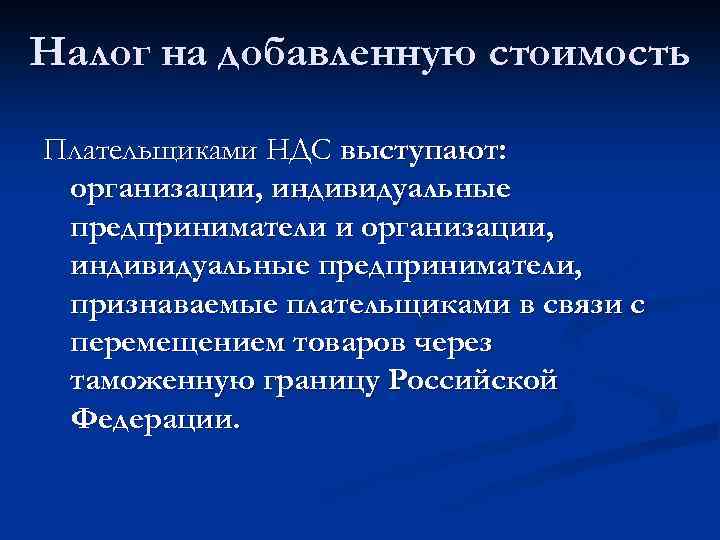 Налог на добавленную стоимость

Плательщиками НДС выступают: организации, индивидуальные предприниматели и организации, индивидуальные предприниматели, признаваемые плательщиками в связи с перемещением товаров через таможенную границу Российской Федерации.